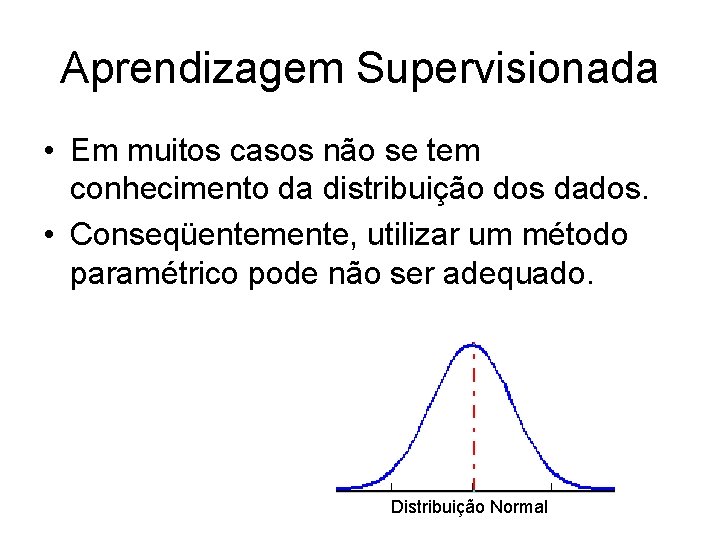 Aprendizagem Supervisionada

• Em muitos casos não se tem conhecimento da distribuição dos dados.

• Conseqüentemente, utilizar um método paramétrico pode não ser adequado.

Distribuição Normal